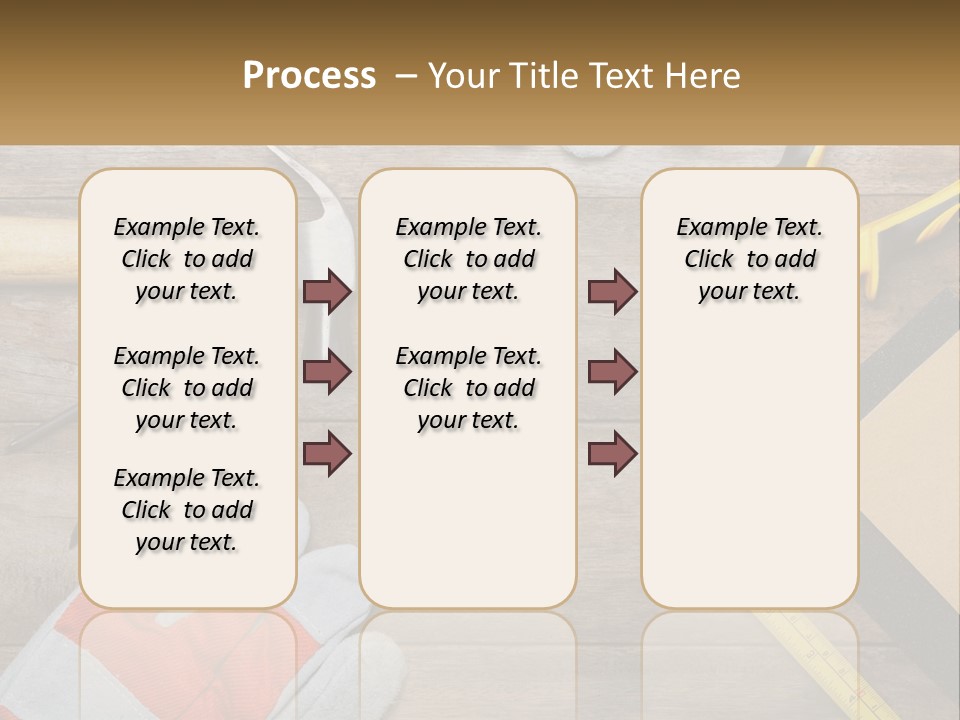 Process – Your Title Text Here

Example Text. Click to add your text.

Example Text. Click to add your text.

Example Text. Click to add your text.

Example Text. Click to add your text.

Example Text. Click to add your text.

Example Text. Click to add your text.